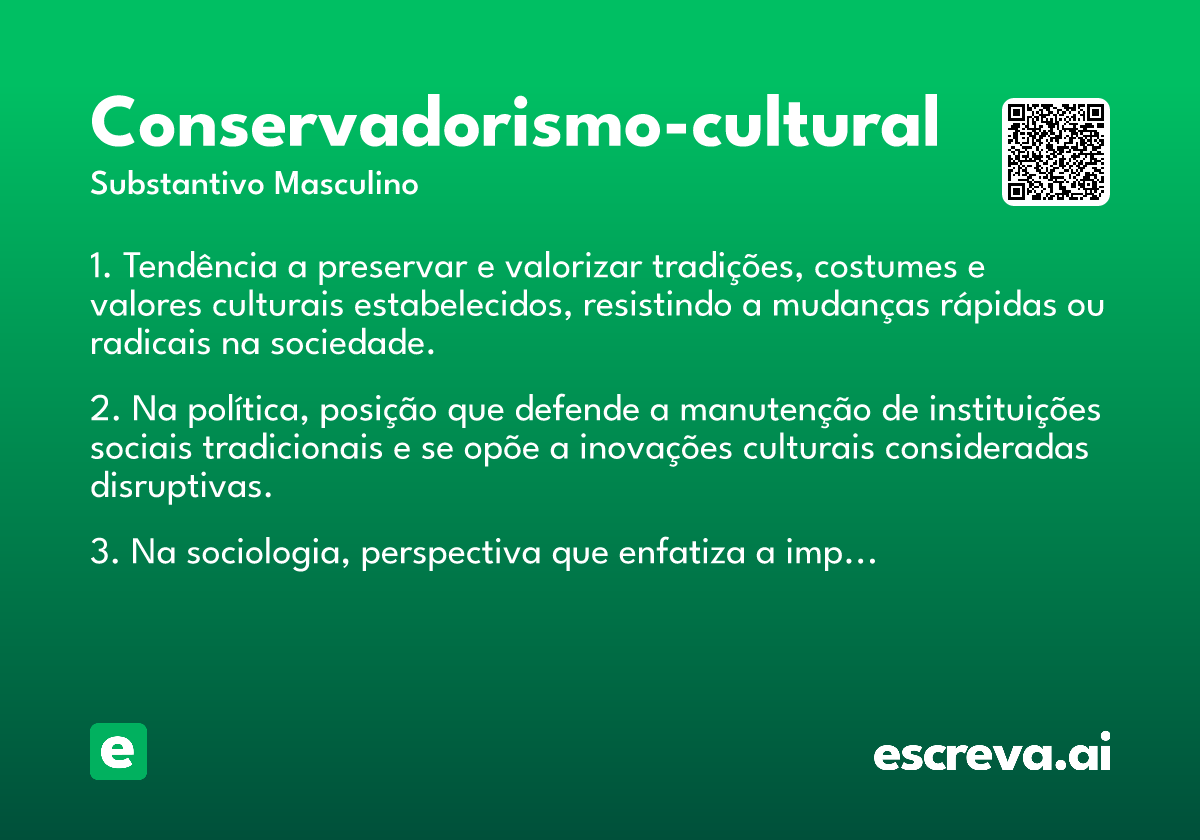 Conservadorismo-cultural
Substantivo Masculino

1. Tendência a preservar e valorizar tradições, costumes e valores culturais estabelecidos, resistindo a mudanças rápidas ou radicais na sociedade.

2. Na política, posição que defende a manutenção de instituições sociais tradicionais e se opõe a inovações culturais consideradas disruptivas.

3. Na sociologia, perspectiva que enfatiza a imp…

e

escreva.ai